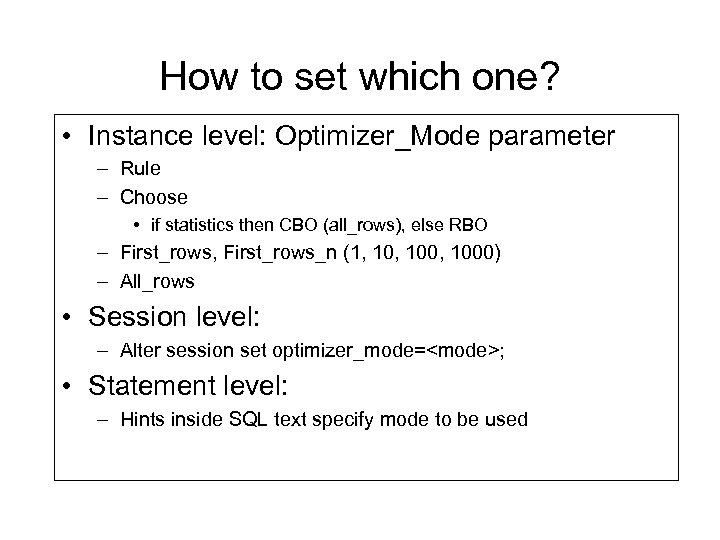 How to set which one?

• Instance level: Optimizer_Mode parameter
– Rule
– Choose
• if statistics then CBO (all_rows), else RBO
– First_rows, First_rows_n (1, 10, 100, 1000)
– All_rows

• Session level:
– Alter session set optimizer_mode=<mode>;

• Statement level:
– Hints inside SQL text specify mode to be used